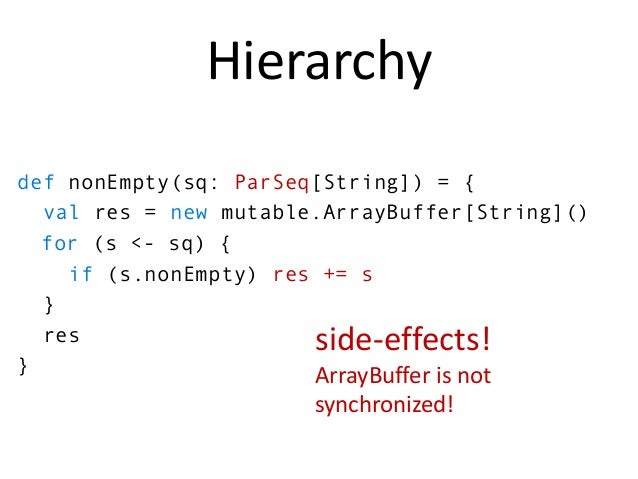 Hierarchy

def nonEmpty(sq: ParSeq[String]) = {
  val res = new mutable.ArrayBuffer[String]()
  for (s <- sq) {
    if (s.nonEmpty) res += s
  }
  res
}

side-effects!
ArrayBuffer is not synchronized!